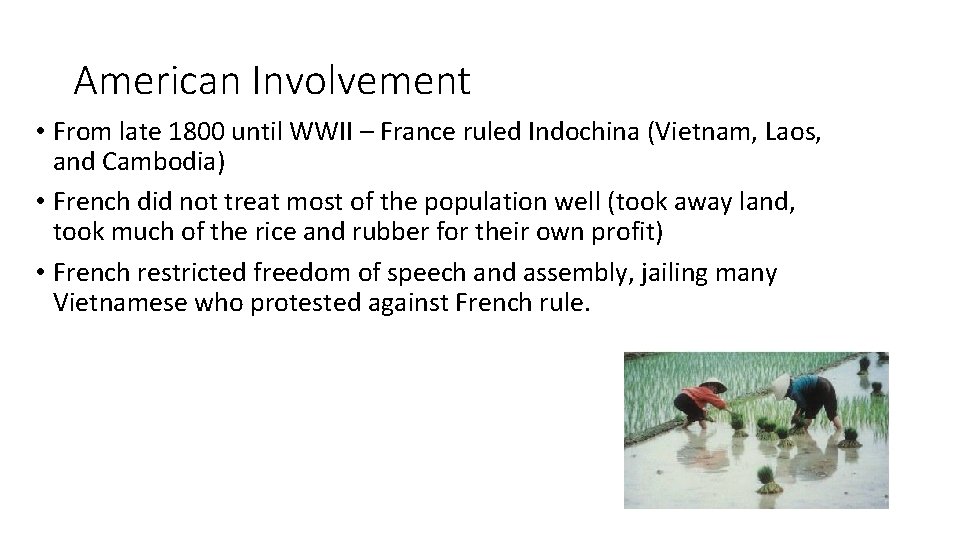 American Involvement

• From late 1800 until WWII – France ruled Indochina (Vietnam, Laos, and Cambodia)

• French did not treat most of the population well (took away land, took much of the rice and rubber for their own profit)

• French restricted freedom of speech and assembly, jailing many Vietnamese who protested against French rule.